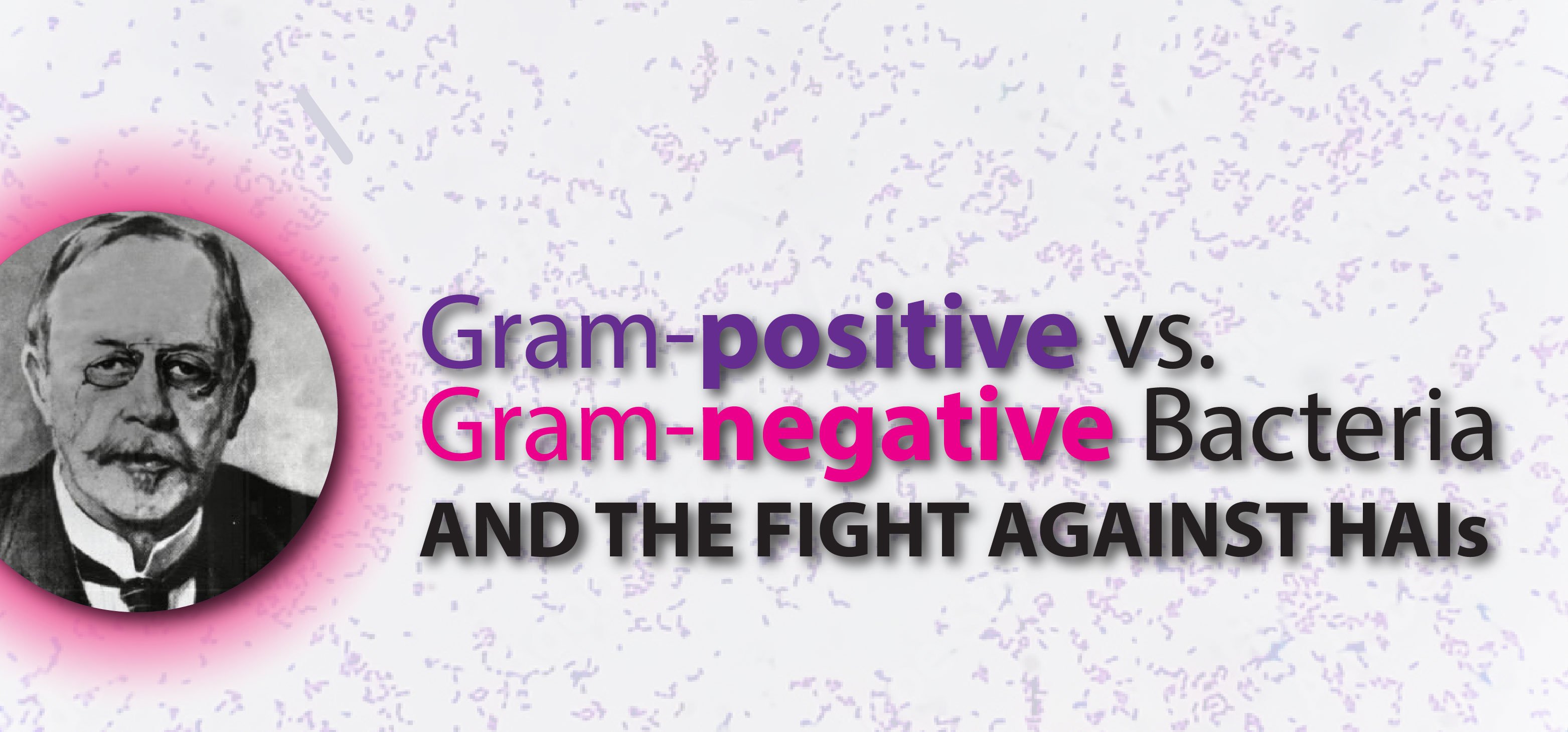 Gram-positive vs.
Gram-negative Bacteria
AND THE FIGHT AGAINST HAIs